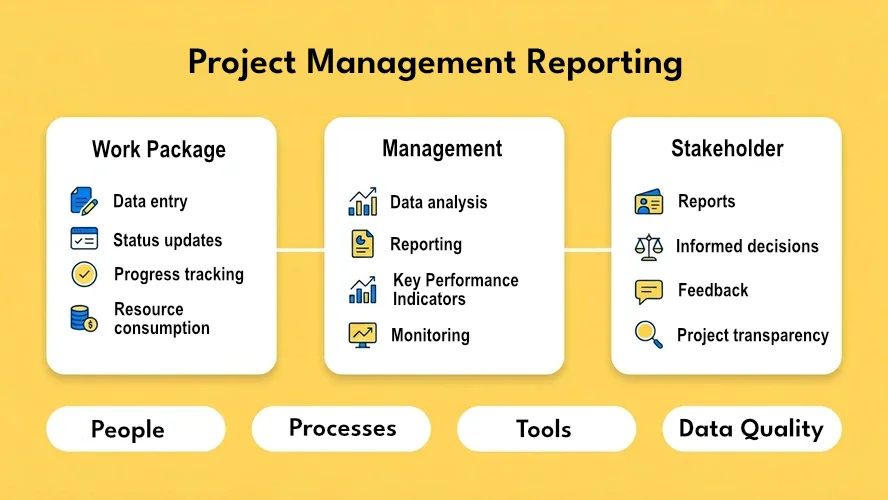 Project Management Reporting

Work Package

Data entry

Status updates

Progress tracking

Resource consumption

Management

Data analysis

Reporting

Key Performance Indicators

Monitoring

Stakeholder

Reports

Informed decisions

Feedback

Project transparency

People

Processes

Tools

Data Quality